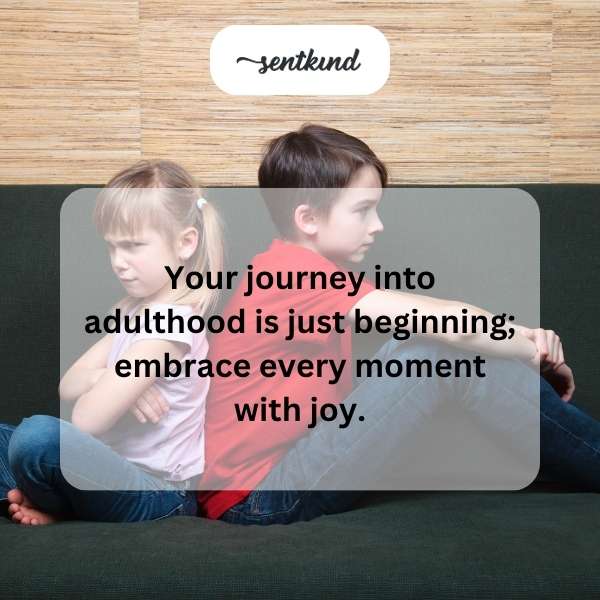 sentkind

Your journey into adulthood is just beginning; embrace every moment with joy.